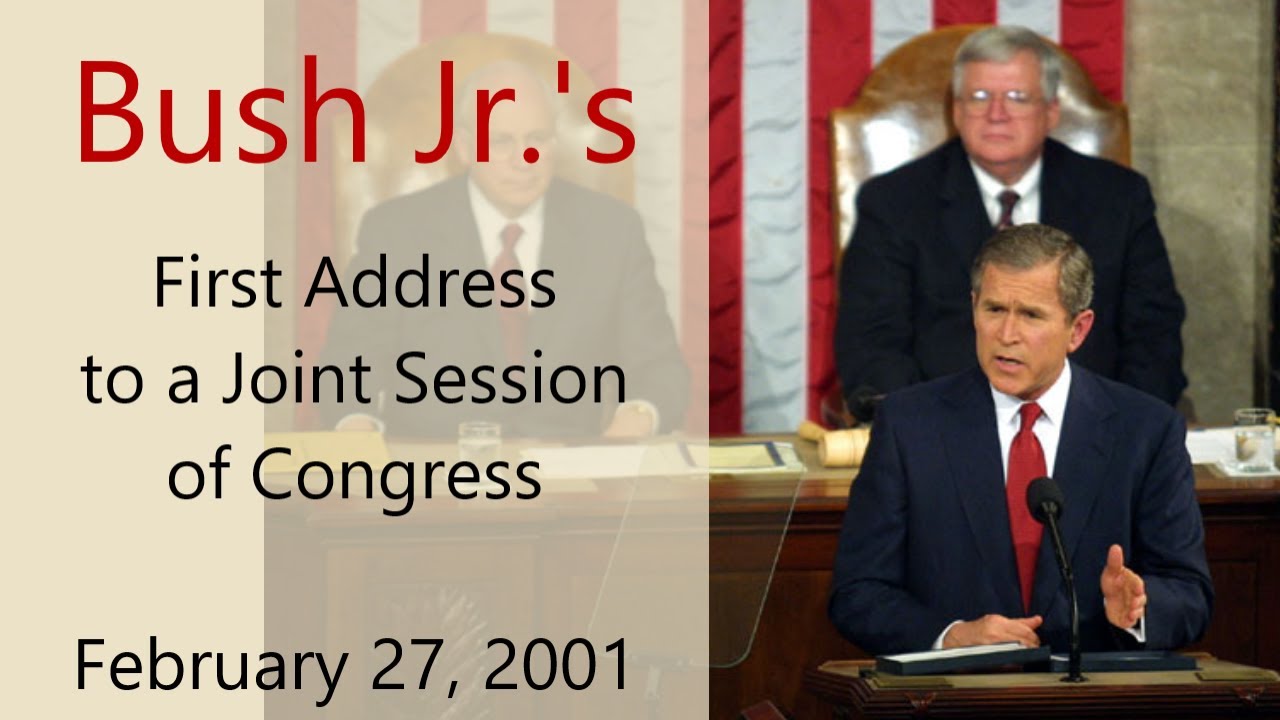 Bush Jr.'s

First Address to a Joint Session of Congress

February 27, 2001